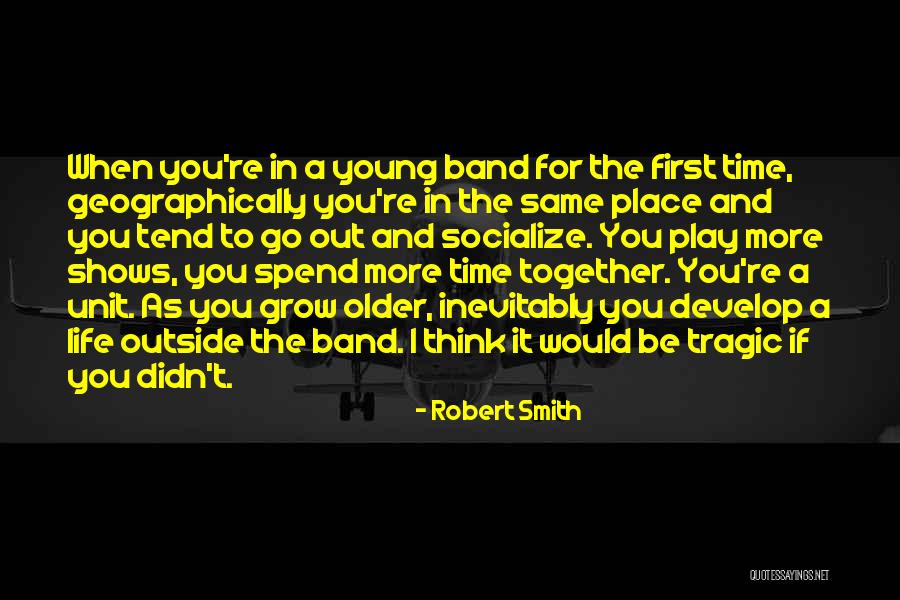 When you're in a young band for the first time, geographically you're in the same place and you tend to go out and socialize. You play more shows, you spend more time together. You're a unit. As you grow older, inevitably you develop a life outside the band. I think it would be tragic if you didn't.

- Robert Smith

QUOTESSAYINGS.NET